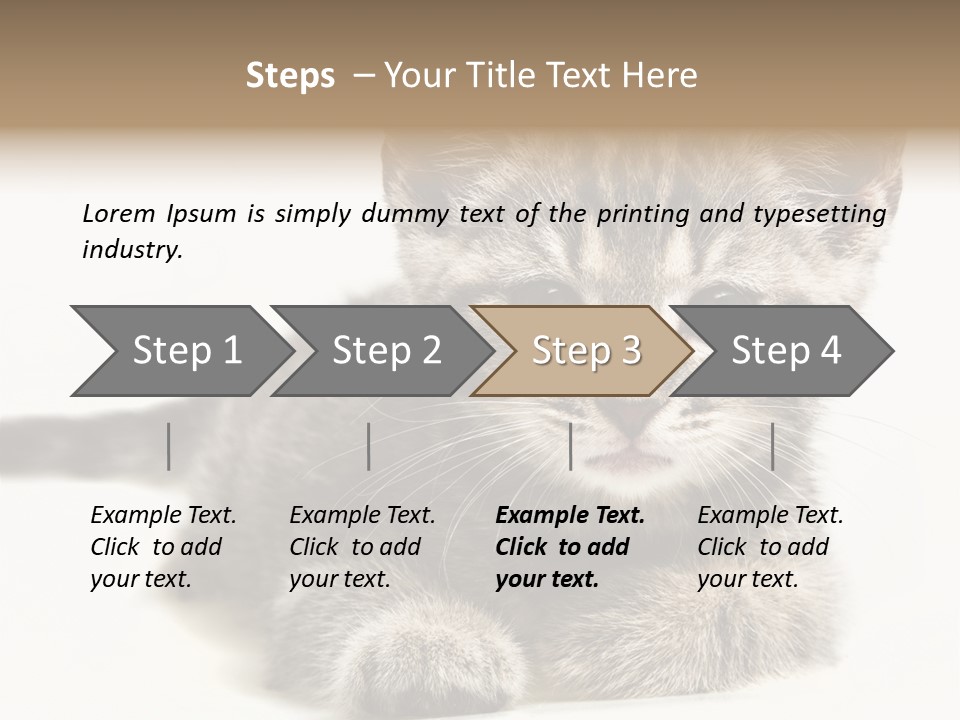 Steps – Your Title Text Here

Lorem Ipsum is simply dummy text of the printing and typesetting industry.

Step 1

Step 2

Step 3

Step 4

Example Text. Click to add your text.

Example Text. Click to add your text.

Example Text. Click to add your text.

Example Text. Click to add your text.